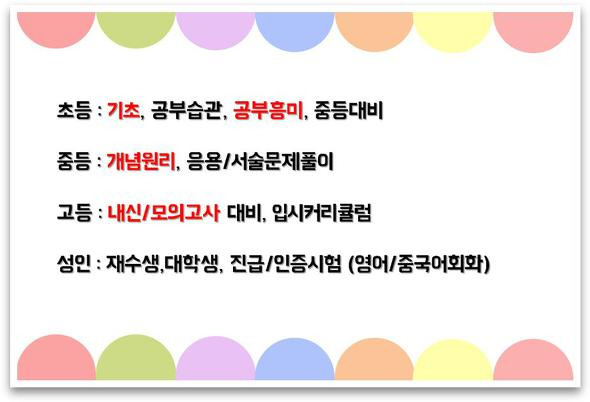 초등 : 기초, 공부습관, 공부흥미, 중등대비

중등 : 개념원리, 응용/서술문제풀이

고등 : 내신/모의고사 대비, 입시커리큘럼

성인 : 재수생,대학생, 진급/인증시험 (영어/중국어회화)